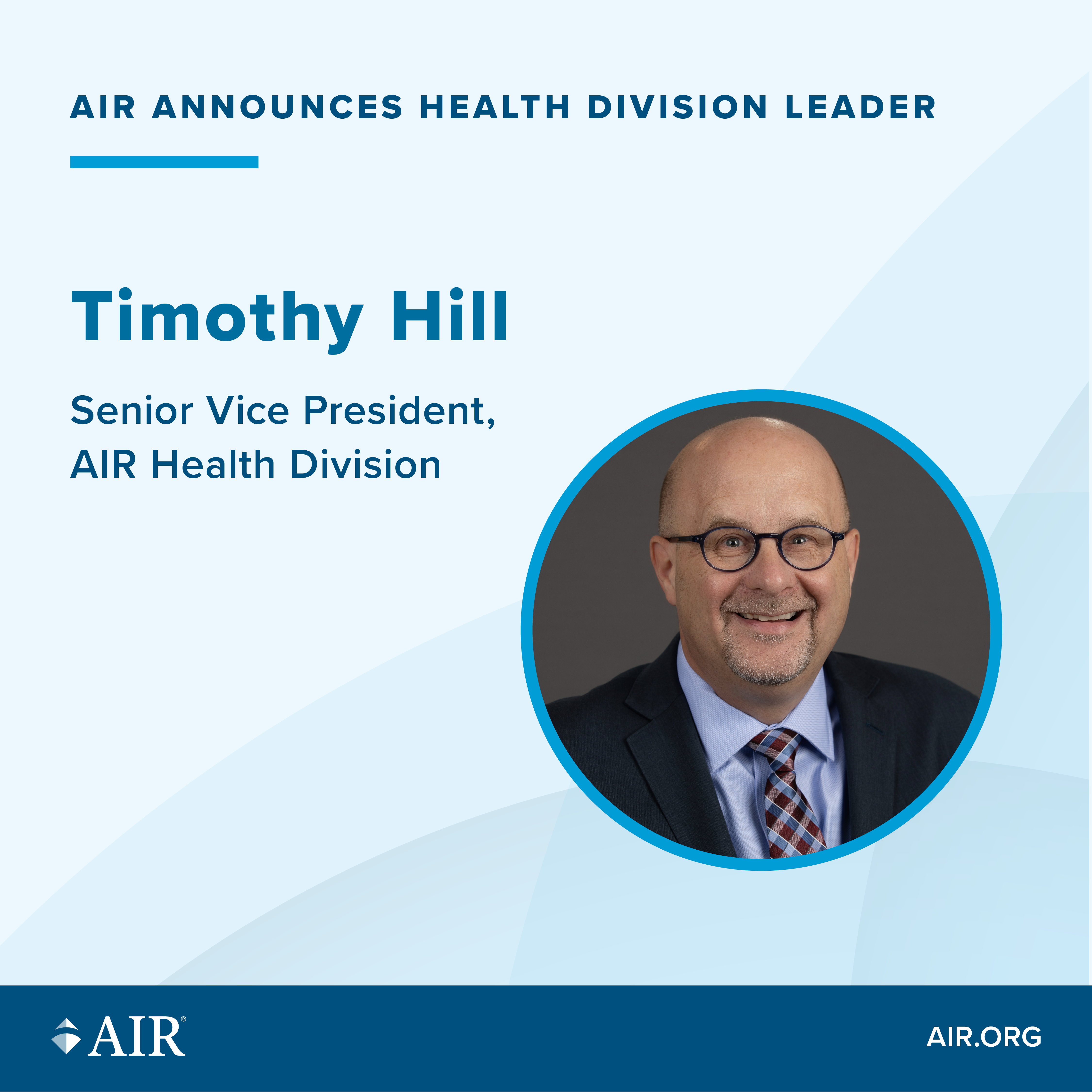 AIR ANNOUNCES HEALTH DIVISION LEADER

Timothy Hill

Senior Vice President, AIR Health Division

AIR®

AIR.ORG